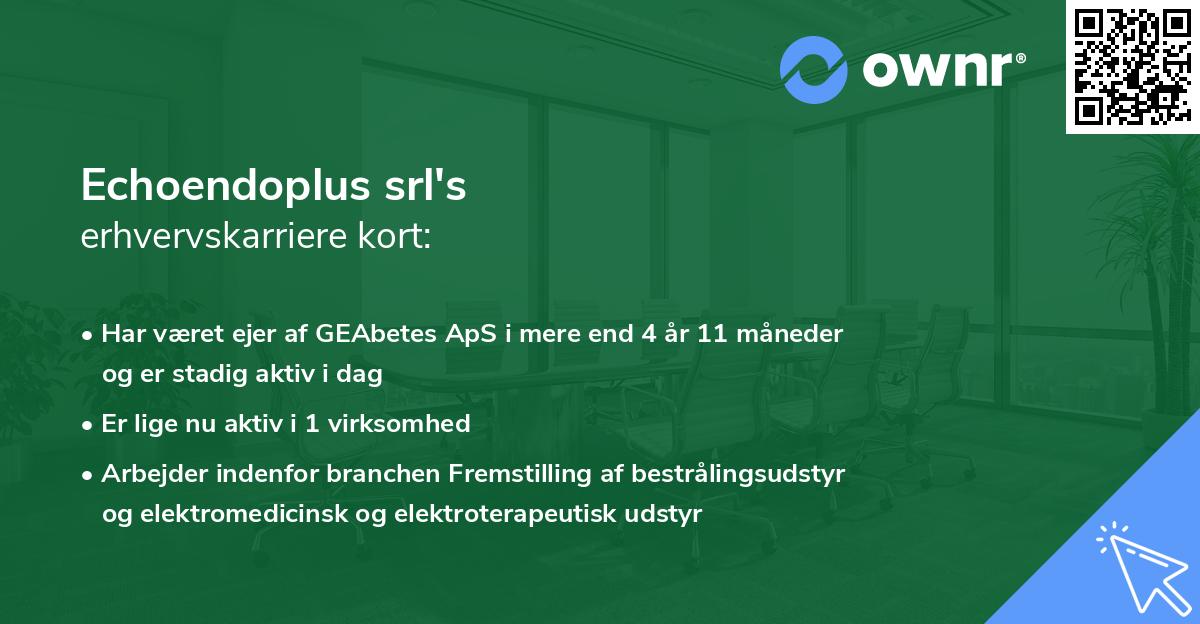 ownr®

Echoendoplus srl's
erhvervskarriere kort:

• Har været ejer af GEAbetes ApS i mere end 4 år 11 måneder og er stadig aktiv i dag

• Er lige nu aktiv i 1 virksomhed

• Arbejder indenfor branchen Fremstilling af bestrålingsudstyr og elektromedicinsk og elektroterapeutisk udstyr